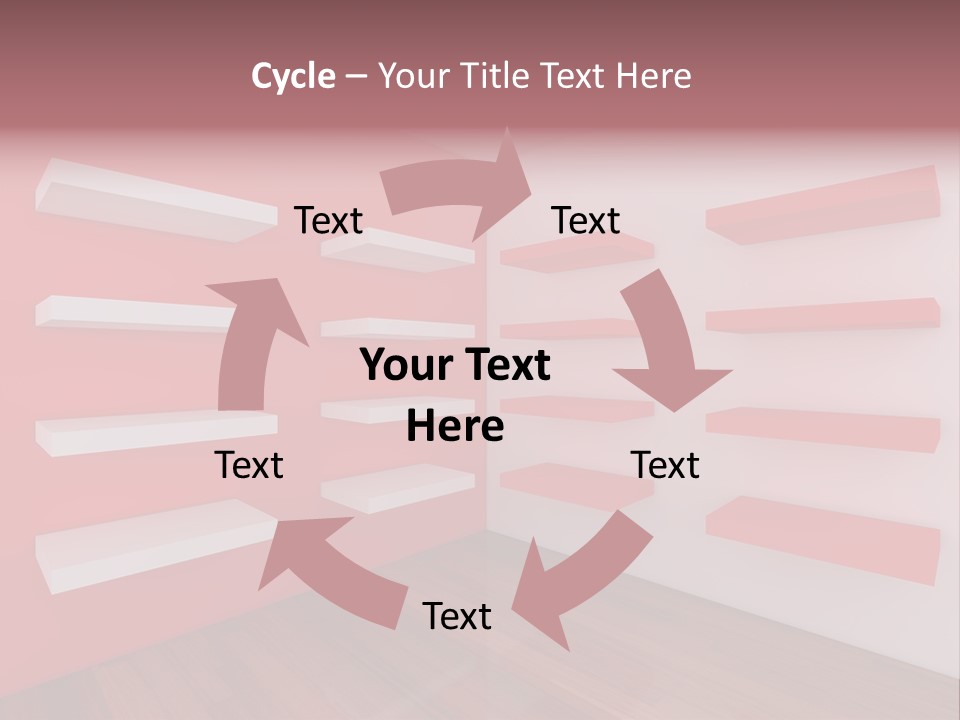 Cycle – Your Title Text Here

Text

Text

Your Text Here

Text

Text

Text